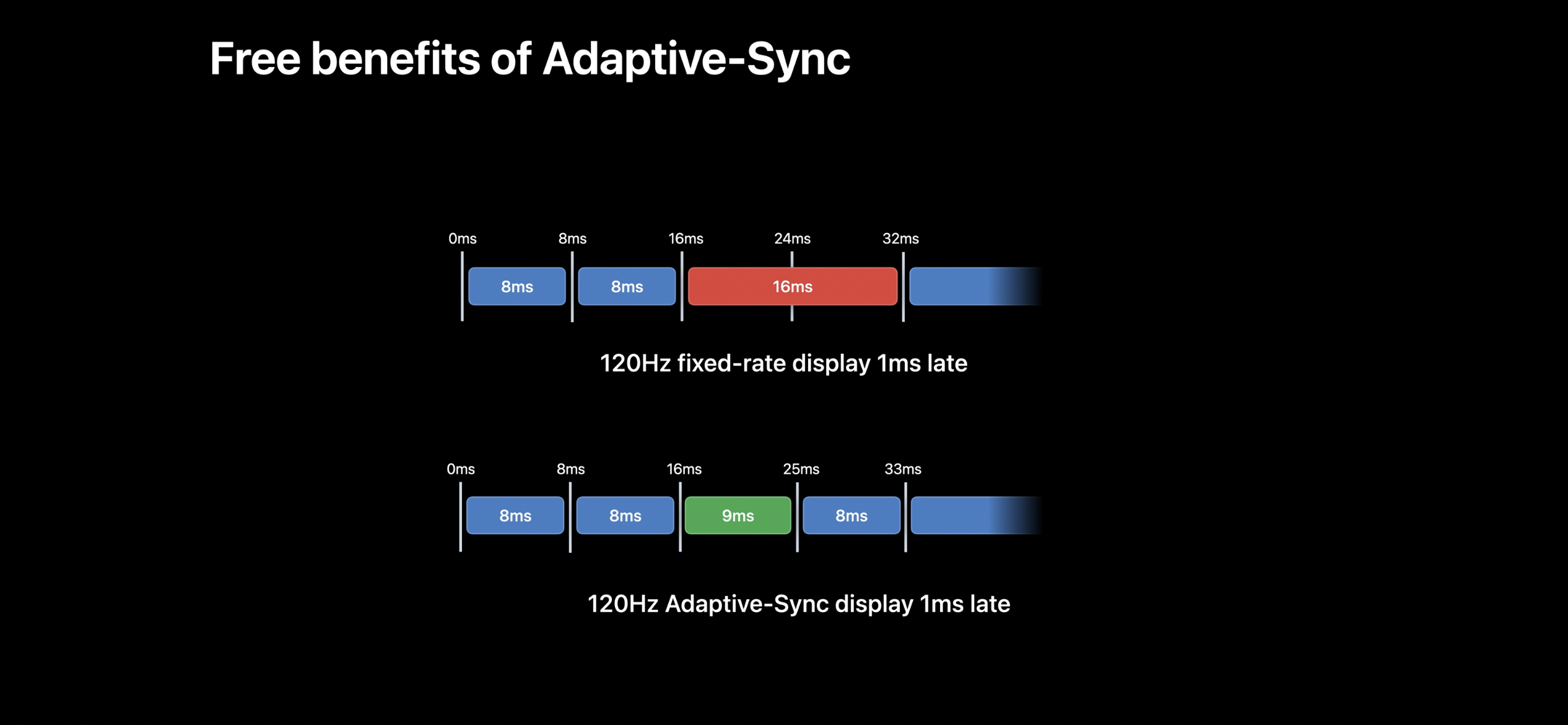 Free benefits of Adaptive-Sync

0ms 8ms 16ms 24ms 32ms

8ms 8ms 16ms

120Hz fixed-rate display 1ms late

0ms 8ms 16ms 25ms 33ms

8ms 8ms 9ms 8ms

120Hz Adaptive-Sync display 1ms late